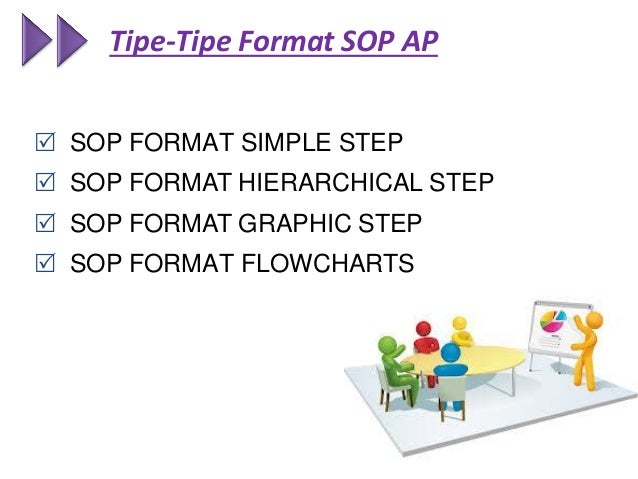 Tipe-Tipe Format SOP AP

☑ SOP FORMAT SIMPLE STEP
☑ SOP FORMAT HIERARCHICAL STEP
☑ SOP FORMAT GRAPHIC STEP
☑ SOP FORMAT FLOWCHARTS